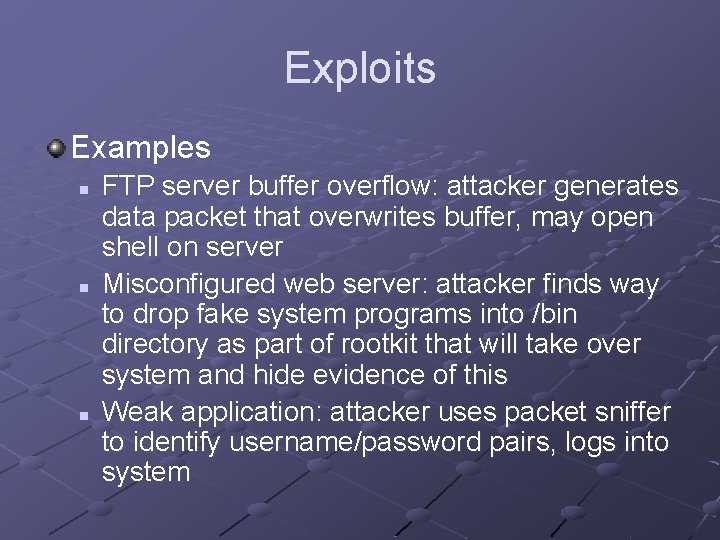 Exploits

Examples

FTP server buffer overflow: attacker generates data packet that overwrites buffer, may open shell on server

Misconfigured web server: attacker finds way to drop fake system programs into /bin directory as part of rootkit that will take over system and hide evidence of this

Weak application: attacker uses packet sniffer to identify username/password pairs, logs into system